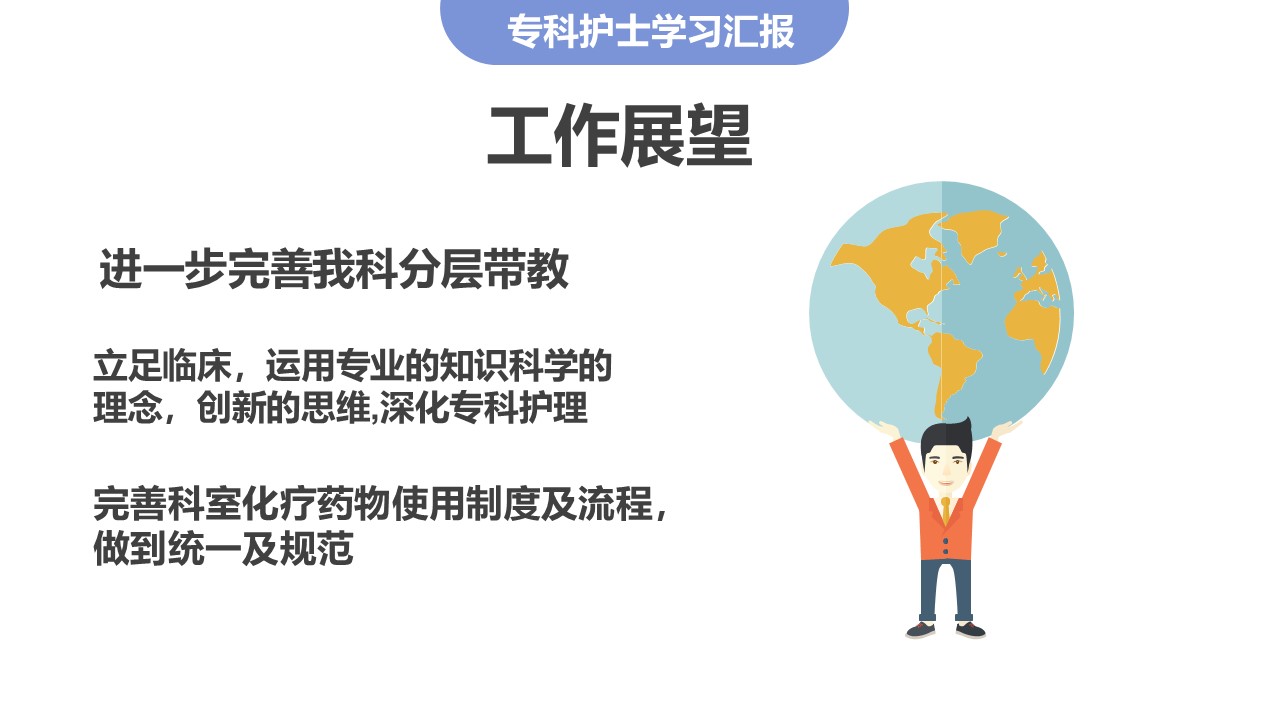 专科护士学习汇报

工作展望

进一步完善我科分层带教

立足临床，运用专业的知识科学的理念，创新的思维,深化专科护理

完善科室化疗药物使用制度及流程，做到统一及规范